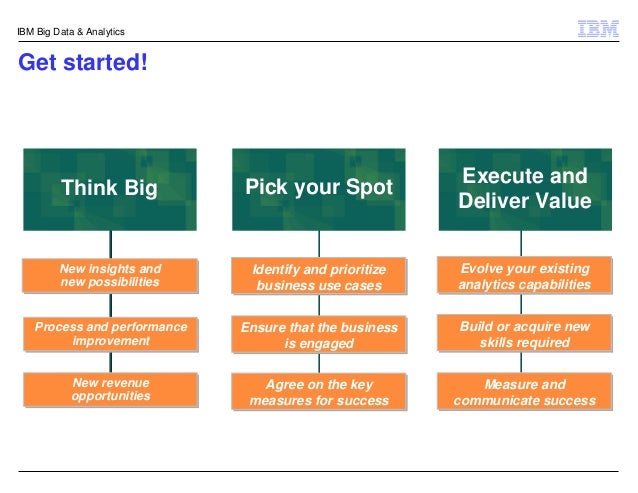 IBM Big Data & Analytics

IBM

Get started!

Think Big

New insights and new possibilities

Process and performance improvement

New revenue opportunities

Pick your Spot

Identify and prioritize business use cases

Ensure that the business is engaged

Agree on the key measures for success

Execute and Deliver Value

Evolve your existing analytics capabilities

Build or acquire new skills required

Measure and communicate success